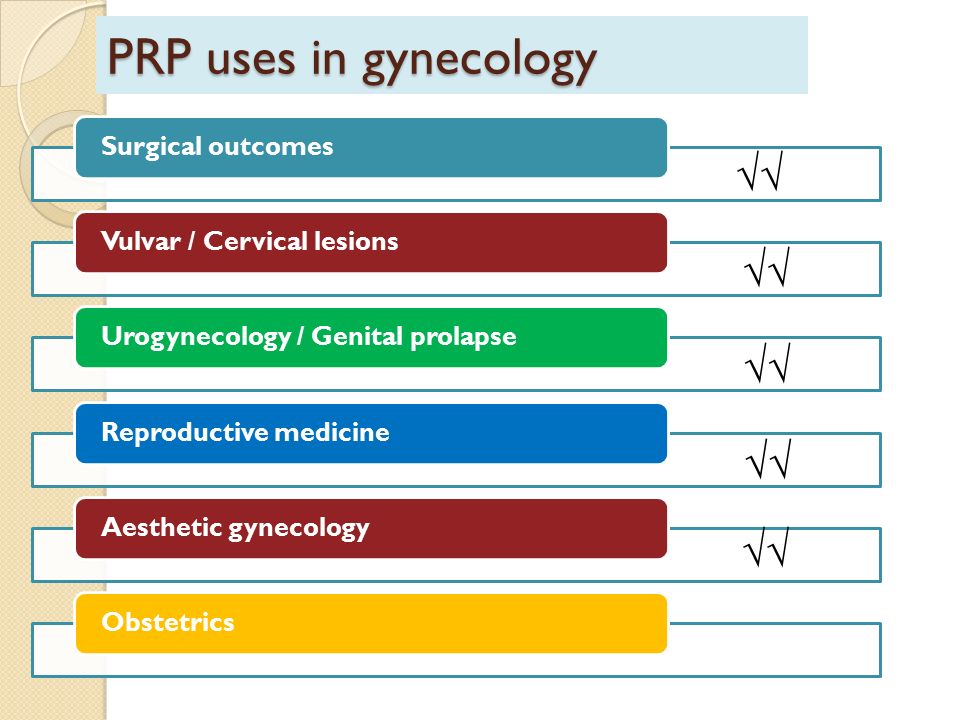 PRP uses in gynecology

Surgical outcomes
√√

Vulvar / Cervical lesions
√√

Urogynecology / Genital prolapse
√√

Reproductive medicine
√√

Aesthetic gynecology
√√

Obstetrics